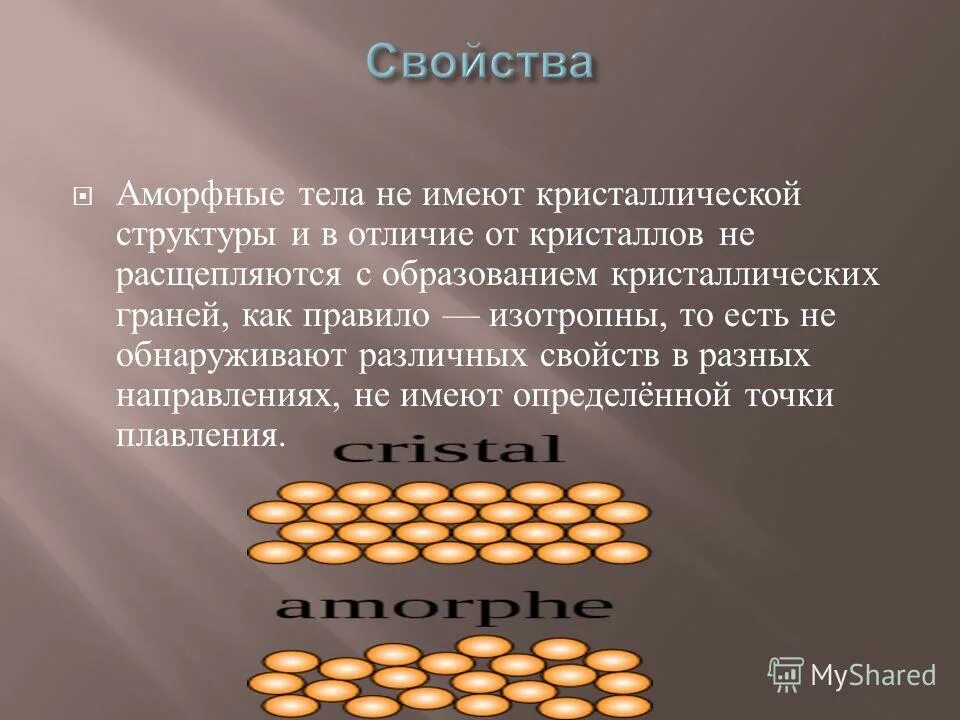 Свойства

Аморфные тела не имеют кристаллической структуры и в отличие от кристаллов не расщепляются с образованием кристаллических граней, как правило — изотропны, то есть не обнаруживают различных свойств в разных направлениях, не имеют определённой точки плавления.

cristal

amorphe

MyShared